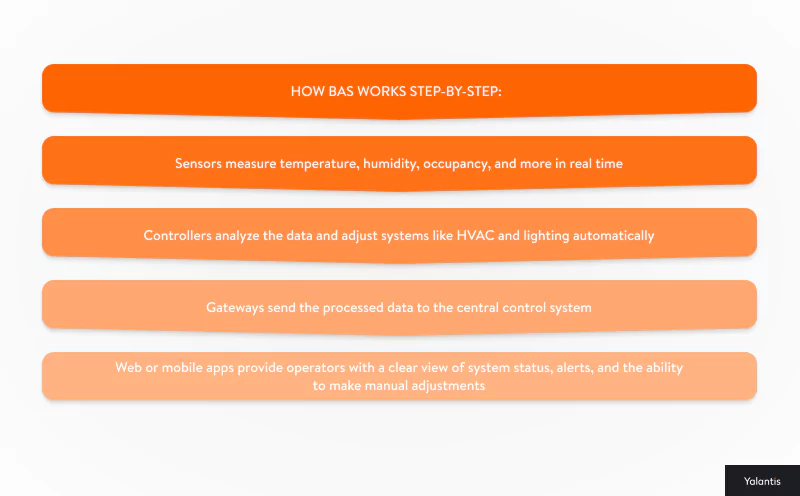 HOW BAS WORKS STEP-BY-STEP:

Sensors measure temperature, humidity, occupancy, and more in real time

Controllers analyze the data and adjust systems like HVAC and lighting automatically

Gateways send the processed data to the central control system

Web or mobile apps provide operators with a clear view of system status, alerts, and the ability to make manual adjustments

Yalantis